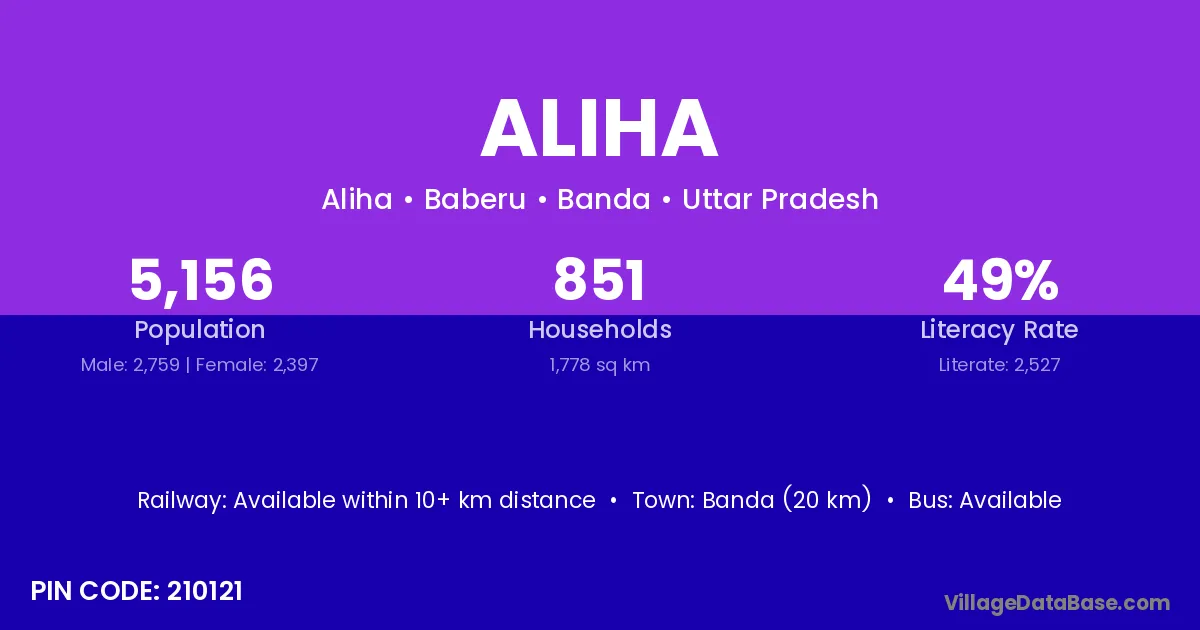 ALIHA

Aliha • Baberu • Banda • Uttar Pradesh

5,156
Population
Male: 2,759 | Female: 2,397

851
Households
1,778 sq km

49%
Literacy Rate
Literate: 2,527

Railway: Available within 10+ km distance • Town: Banda (20 km) • Bus: Available

PIN CODE: 210121

VillageDataBase.com